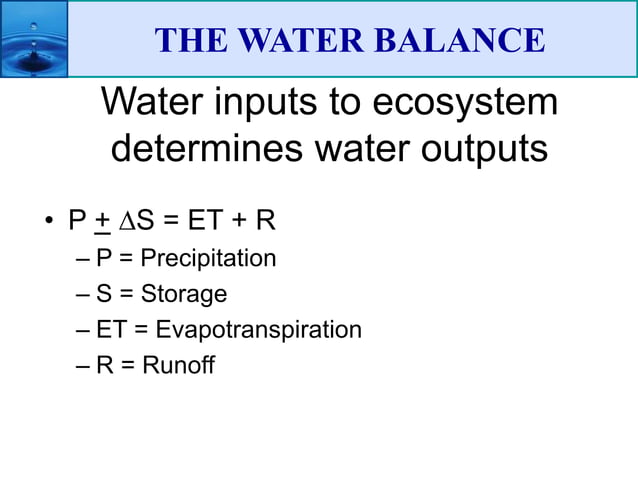 THE WATER BALANCE

Water inputs to ecosystem determines water outputs

• $P \pm \Delta S = ET + R$
– P = Precipitation
– S = Storage
– ET = Evapotranspiration
– R = Runoff